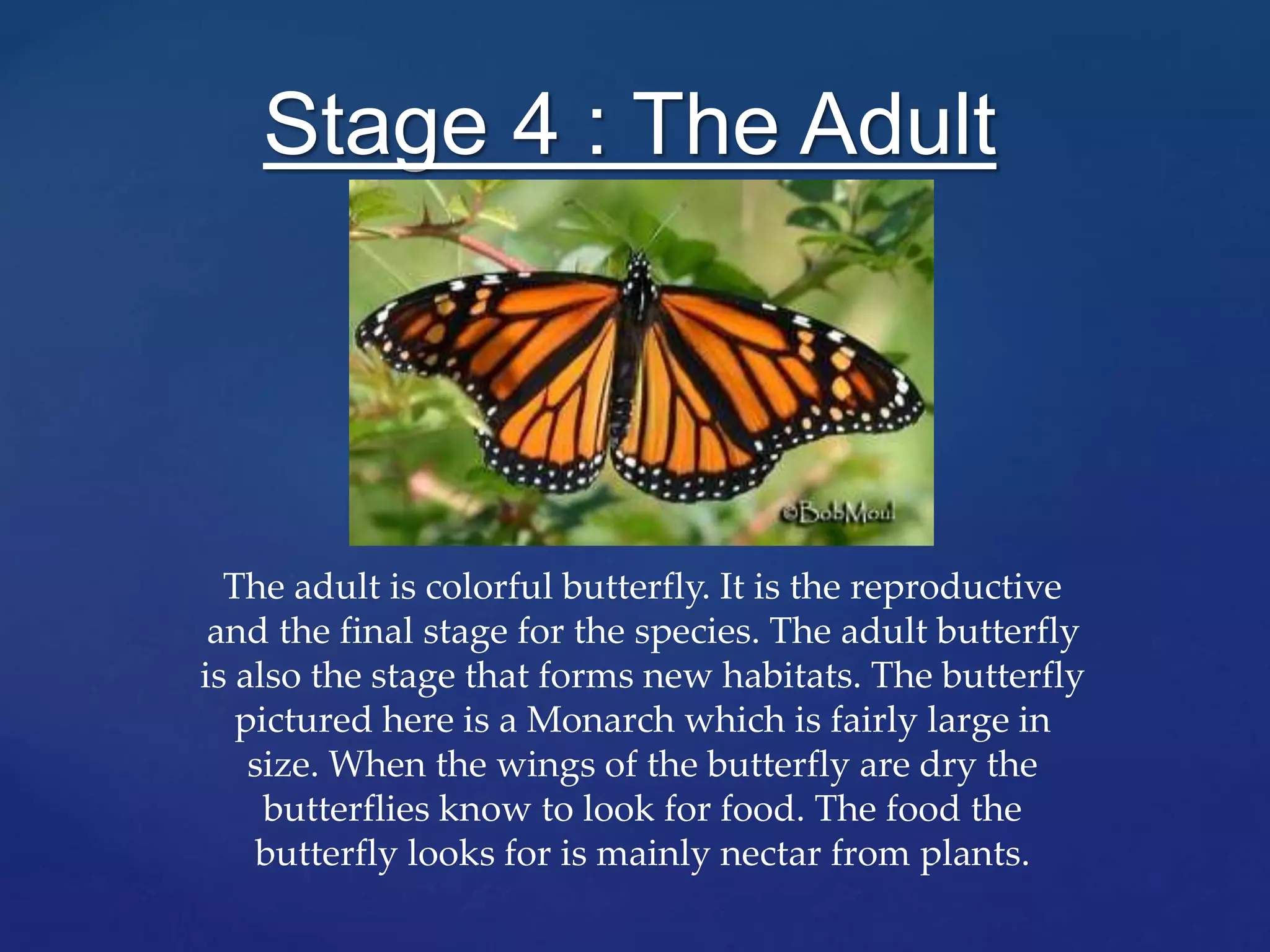 Stage 4 : The Adult

©BobMoul

The adult is colorful butterfly. It is the reproductive and the final stage for the species. The adult butterfly is also the stage that forms new habitats. The butterfly pictured here is a Monarch which is fairly large in size. When the wings of the butterfly are dry the butterflies know to look for food. The food the butterfly looks for is mainly nectar from plants.